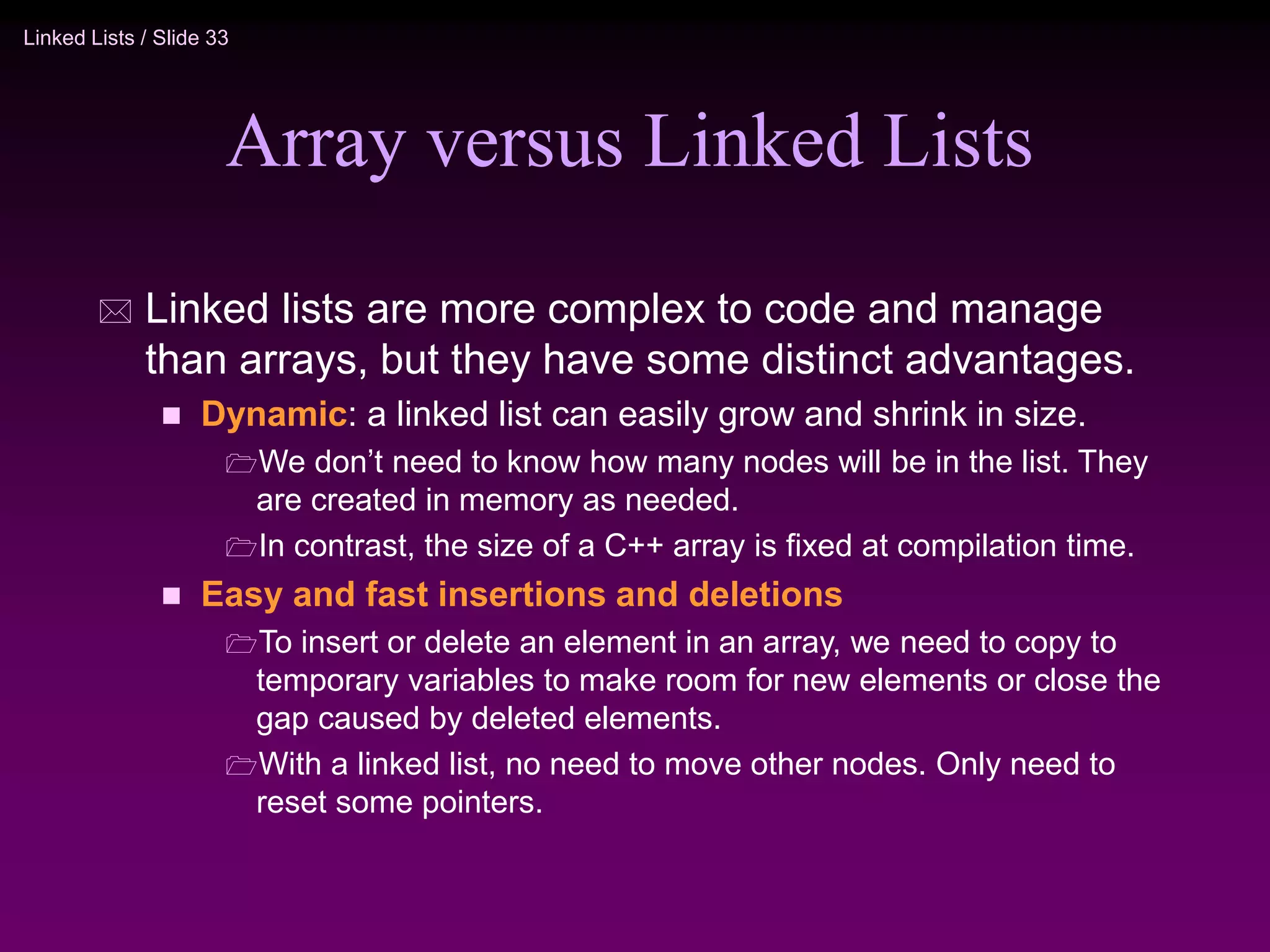 Linked Lists / Slide 33

Array versus Linked Lists

Linked lists are more complex to code and manage than arrays, but they have some distinct advantages.

Dynamic: a linked list can easily grow and shrink in size.

We don’t need to know how many nodes will be in the list. They are created in memory as needed.

In contrast, the size of a C++ array is fixed at compilation time.

Easy and fast insertions and deletions

To insert or delete an element in an array, we need to copy to temporary variables to make room for new elements or close the gap caused by deleted elements.

With a linked list, no need to move other nodes. Only need to reset some pointers.